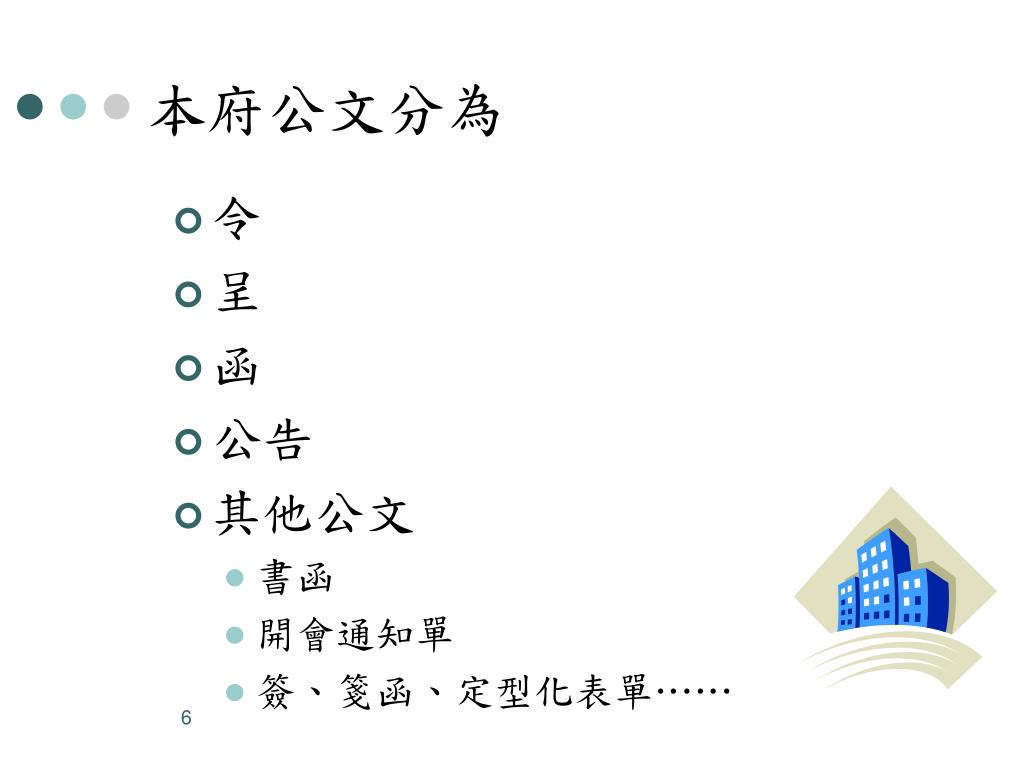 本府公文分為

令

呈

函

公告

其他公文

書函

開會通知單

簽、箋函、定型化表單……

6